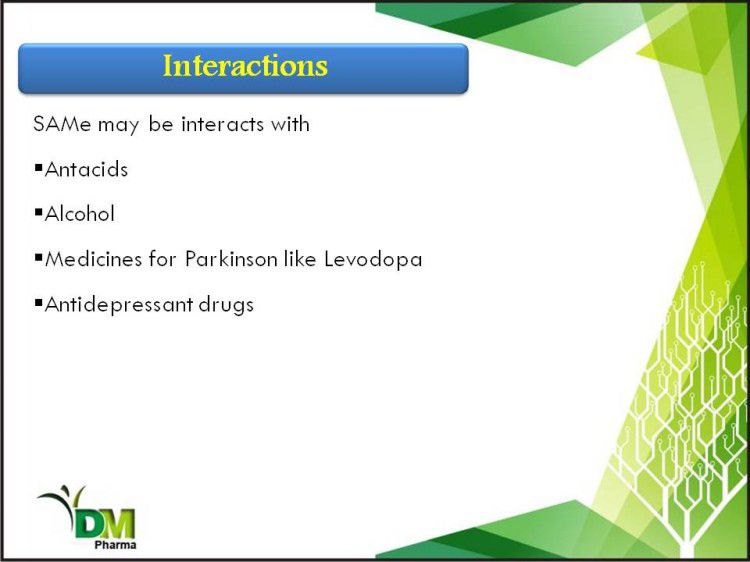 Interactions

SAMe may be interacts with

▪Antacids

▪Alcohol

▪Medicines for Parkinson like Levodopa

▪Antidepressant drugs

DM
Pharma